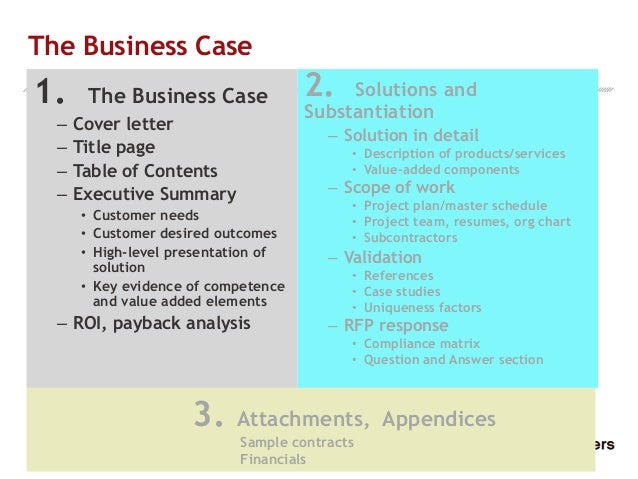 The Business Case

1. The Business Case
– Cover letter
– Title page
– Table of Contents
– Executive Summary
• Customer needs
• Customer desired outcomes
• High-level presentation of solution
• Key evidence of competence and value added elements
– ROI, payback analysis

2. Solutions and Substantiation
– Solution in detail
• Description of products/services
• Value-added components
– Scope of work
• Project plan/master schedule
• Project team, resumes, org chart
• Subcontractors
– Validation
• References
• Case studies
• Uniqueness factors
– RFP response
• Compliance matrix
• Question and Answer section

3. Attachments, Appendices
Sample contracts
Financials

ers